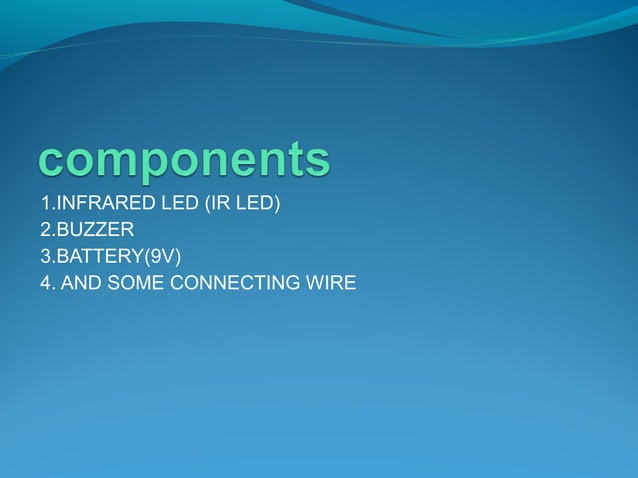 components

1.INFRARED LED (IR LED)
2.BUZZER
3.BATTERY(9V)
4. AND SOME CONNECTING WIRE